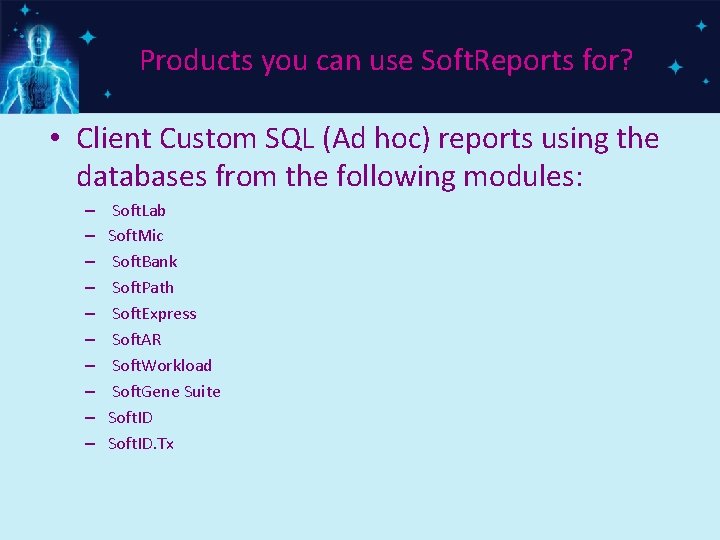 Products you can use SoftReports for?

• Client Custom SQL (Ad hoc) reports using the databases from the following modules:

– SoftLab
– SoftMic
– SoftBank
– SoftPath
– SoftExpress
– SoftAR
– SoftWorkload
– SoftGene Suite
– SoftID
– SoftID.Tx